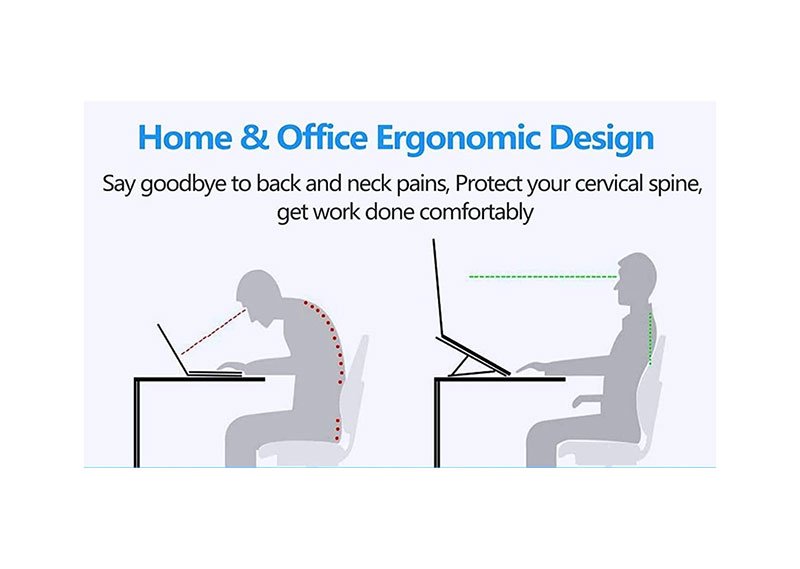 Home & Office Ergonomic Design

Say goodbye to back and neck pains, Protect your cervical spine, get work done comfortably